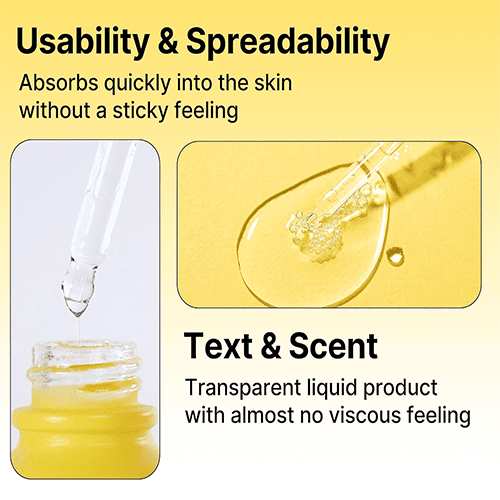 Usability & Spreadability

Absorbs quickly into the skin without a sticky feeling

Text & Scent

Transparent liquid product with almost no viscous feeling